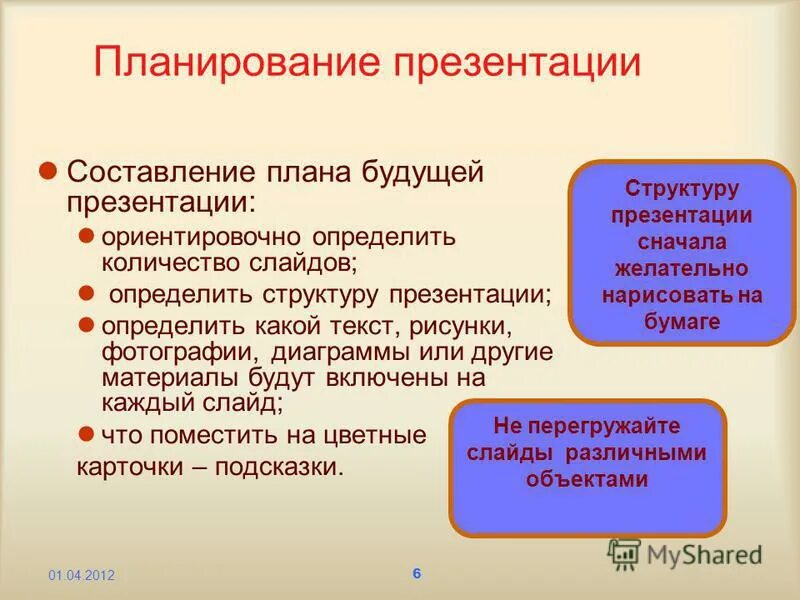 Планирование презентации

Составление плана будущей презентации:

ориентировочно определить количество слайдов;

определить структуру презентации;

определить какой текст, рисунки, фотографии, диаграммы или другие материалы будут включены на каждый слайд;

что поместить на цветные карточки – подсказки.

Структуру презентации сначала желательно нарисовать на бумаге

Не перегружайте слайды различными объектами

MyShared

01.04.2012

6